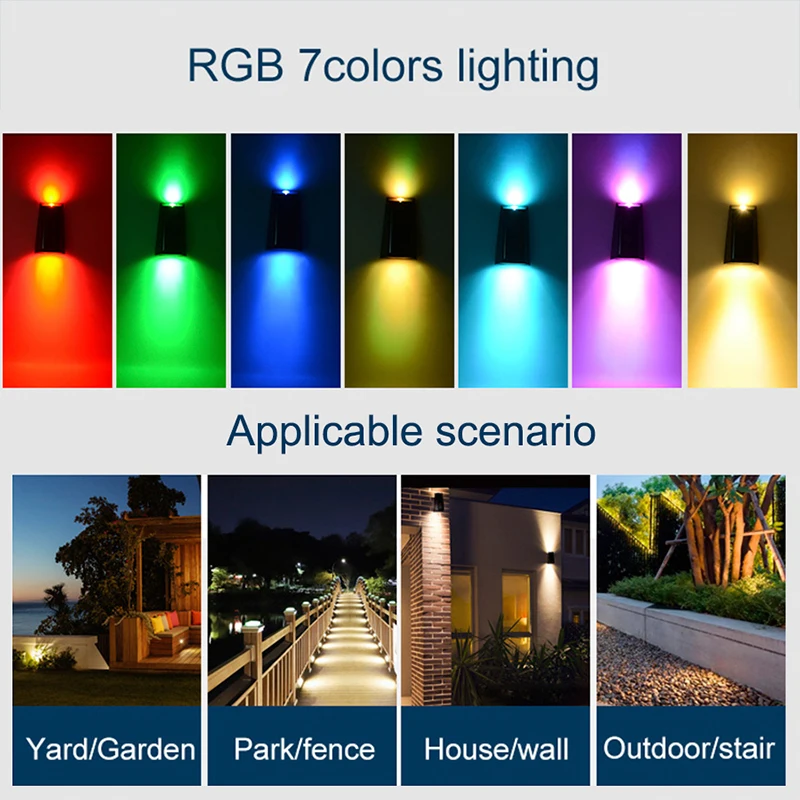 RGB 7colors lighting

Applicable scenario

Yard/Garden

Park/fence

House/wall

Outdoor/stair